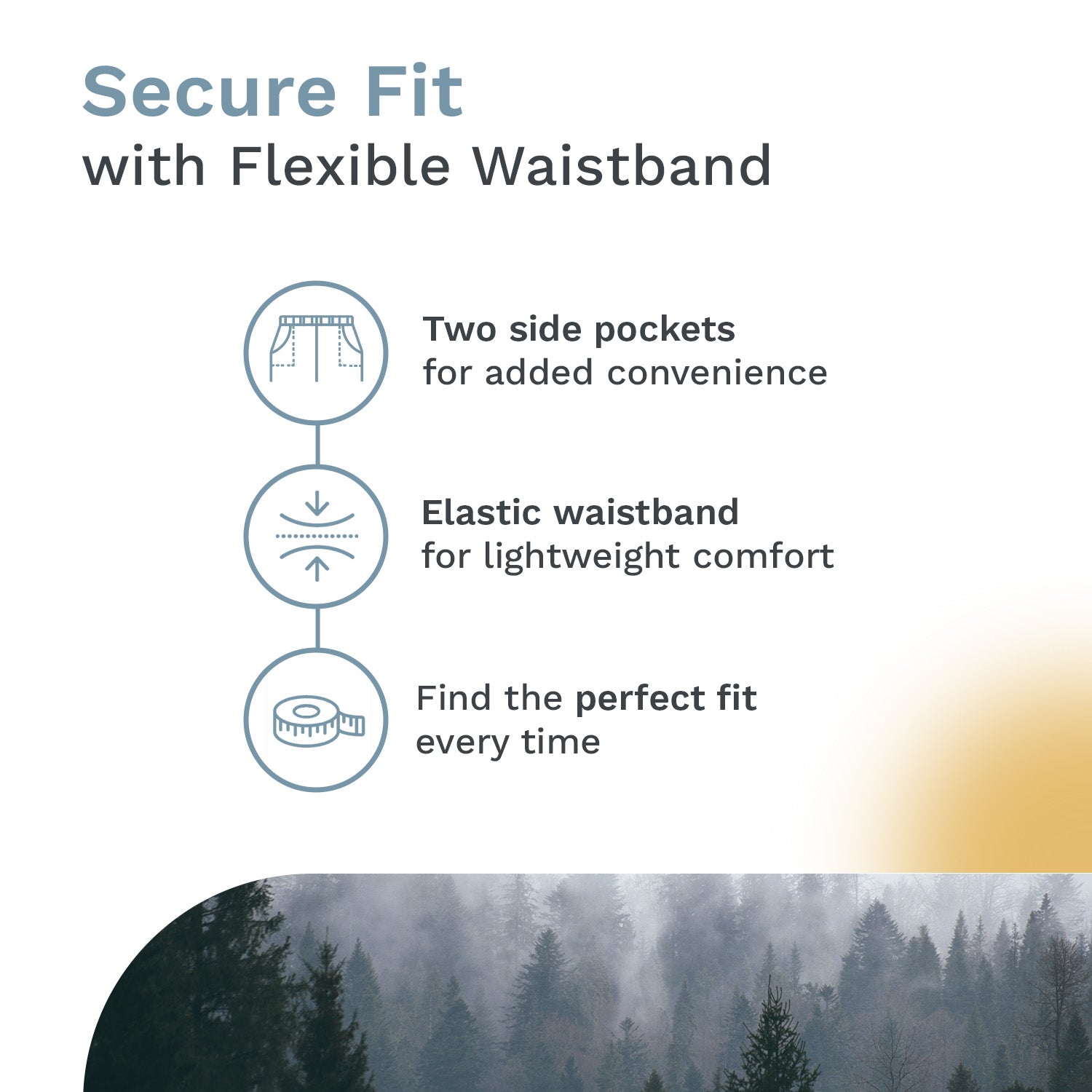 Secure Fit
with Flexible Waistband

Two side pockets
for added convenience

Elastic waistband
for lightweight comfort

Find the perfect fit
every time